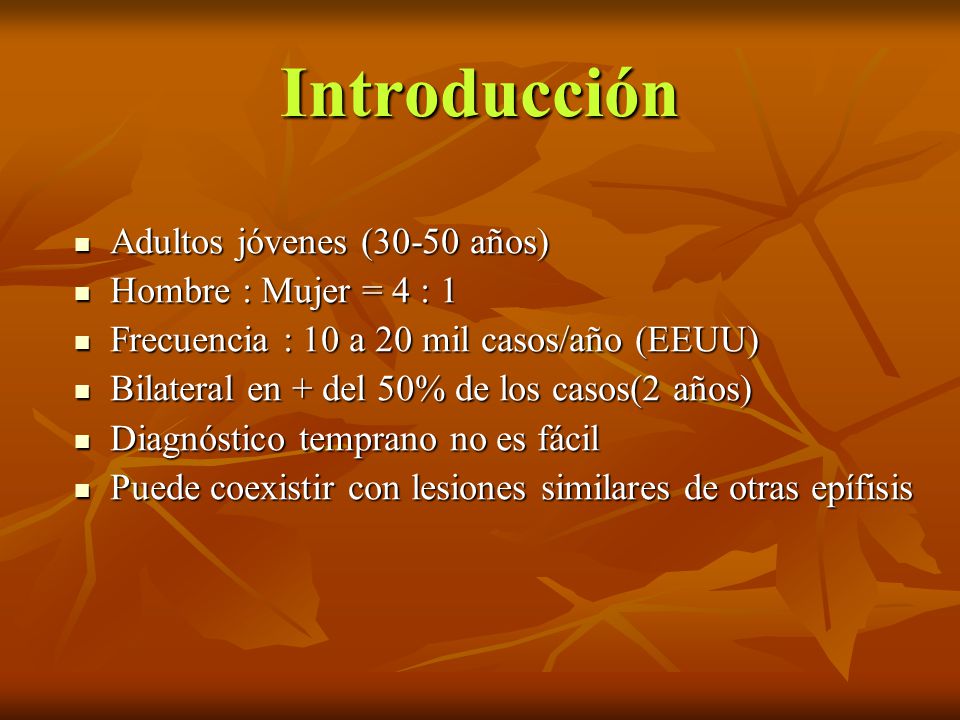 Introducción

- Adultos jóvenes (30-50 años)
- Hombre : Mujer = 4 : 1
- Frecuencia : 10 a 20 mil casos/año (EEUU)
- Bilateral en + del 50% de los casos(2 años)
- Diagnóstico temprano no es fácil
- Puede coexistir con lesiones similares de otras epífisis